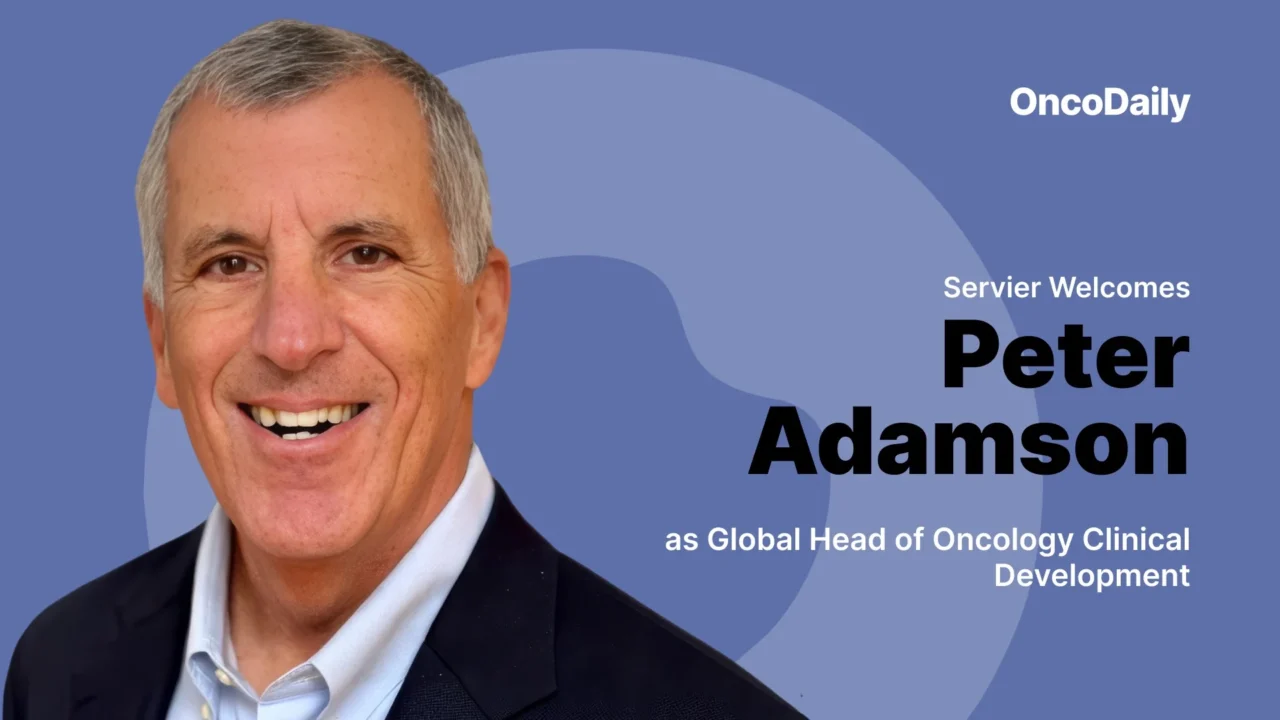 OncoDaily

Servier Welcomes

Peter Adamson

as Global Head of Oncology Clinical Development